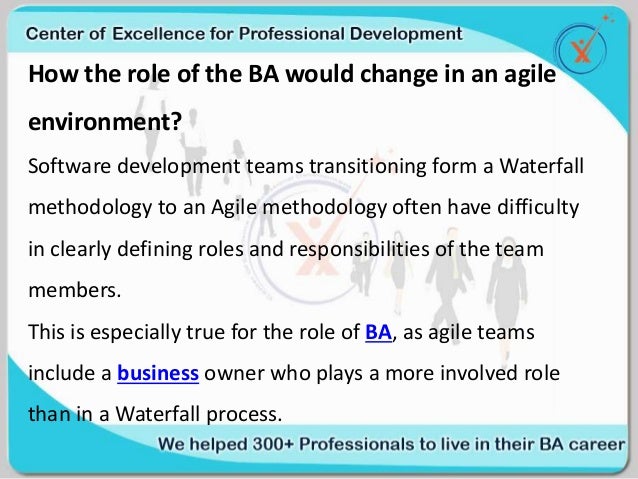 Center of Excellence for Professional Development

How the role of the BA would change in an agile environment?

Software development teams transitioning form a Waterfall methodology to an Agile methodology often have difficulty in clearly defining roles and responsibilities of the team members.

This is especially true for the role of BA, as agile teams include a business owner who plays a more involved role than in a Waterfall process.

We helped 300+ Professionals to live in their BA career